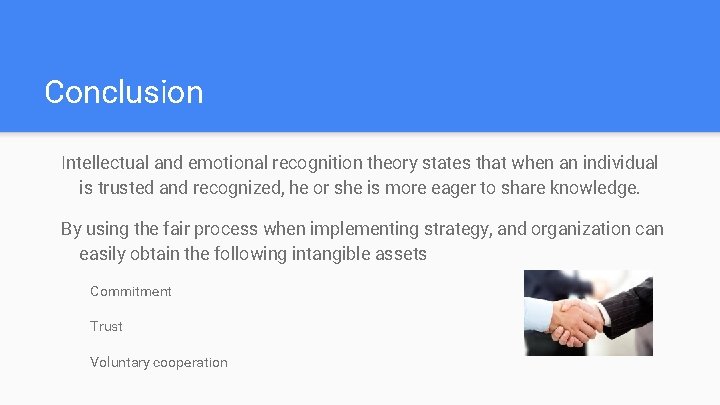 Conclusion

Intellectual and emotional recognition theory states that when an individual is trusted and recognized, he or she is more eager to share knowledge.

By using the fair process when implementing strategy, and organization can easily obtain the following intangible assets

Commitment

Trust

Voluntary cooperation